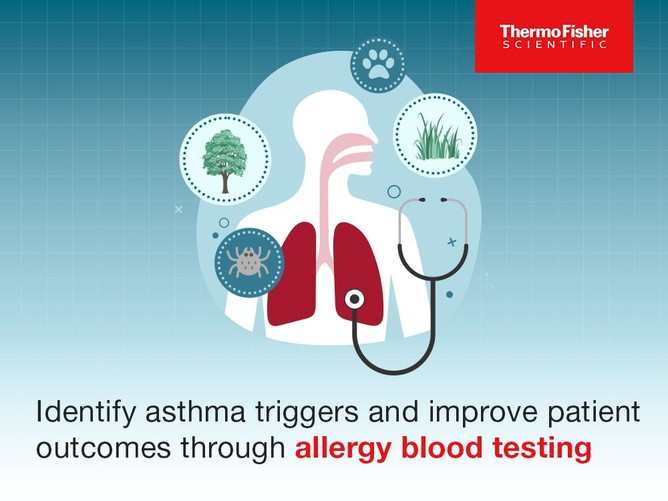 ThermoFisher
SCIENTIFIC

Identify asthma triggers and improve patient outcomes through allergy blood testing